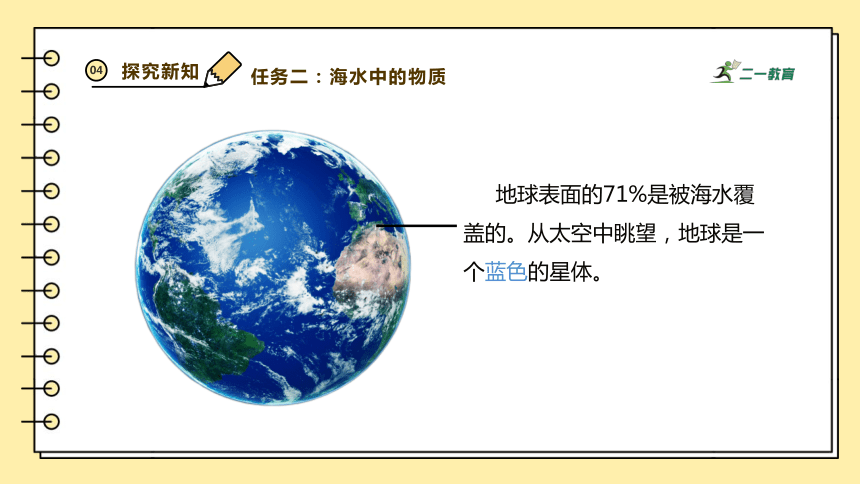 04 探究新知

任务二：海水中的物质

二一教育

地球表面的71%是被海水覆盖的。从太空中眺望，地球是一个蓝色的星体。